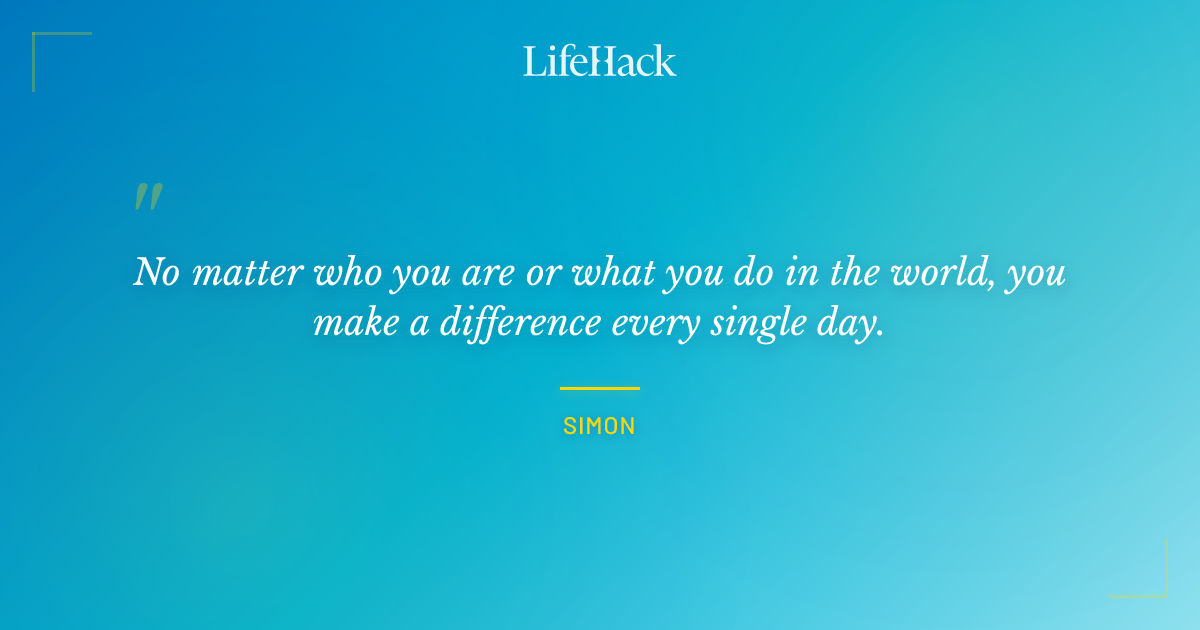 LifeHack

"

No matter who you are or what you do in the world, you make a difference every single day.

SIMON